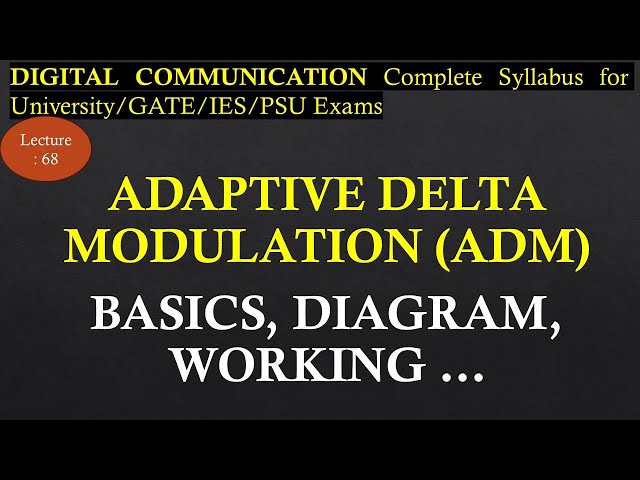 DIGITAL COMMUNICATION Complete Syllabus for University/GATE/IES/PSU Exams

Lecture : 68

ADAPTIVE DELTA MODULATION (ADM)

BASICS, DIAGRAM, WORKING …